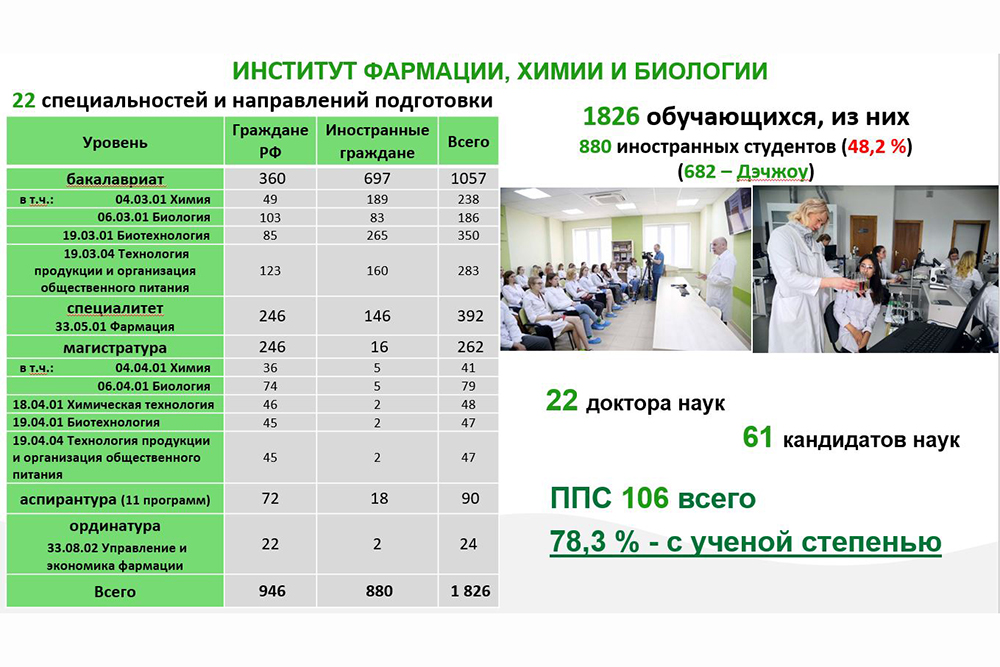 ИНСТИТУТ ФАРМАЦИИ, ХИМИИ И БИОЛОГИИ

22 специальностей и направлений подготовки

| Уровень | Граждане РФ | Иностранные граждане | Всего |
|---|---|---|---|
| бакалавриат | 360 | 697 | 1057 |
| в т.ч.: 04.03.01 Химия | 49 | 189 | 238 |
| 06.03.01 Биология | 103 | 83 | 186 |
| 19.03.01 Биотехнология | 85 | 265 | 350 |
| 19.03.04 Технология продукции и организация общественного питания | 123 | 160 | 283 |
| специалитет 33.05.01 Фармация | 246 | 146 | 392 |
| магистратура | 246 | 16 | 262 |
| в т.ч.: 04.04.01 Химия | 36 | 5 | 41 |
| 06.04.01 Биология | 74 | 5 | 79 |
| 18.04.01 Химическая технология | 46 | 2 | 48 |
| 19.04.01 Биотехнология | 45 | 2 | 47 |
| 19.04.04 Технология продукции и организация общественного питания | 45 | 2 | 47 |
| аспирантура (11 программ) | 72 | 18 | 90 |
| ординатура 33.08.02 Управление и экономика фармации | 22 | 2 | 24 |
| Всего | 946 | 880 | 1 826 |

1826 обучающихся, из них
880 иностранных студентов (48,2 %)
(682 – Дэчжоу)

22 доктора наук

61 кандидатов наук

ППС 106 всего

78,3 % - с ученой степенью